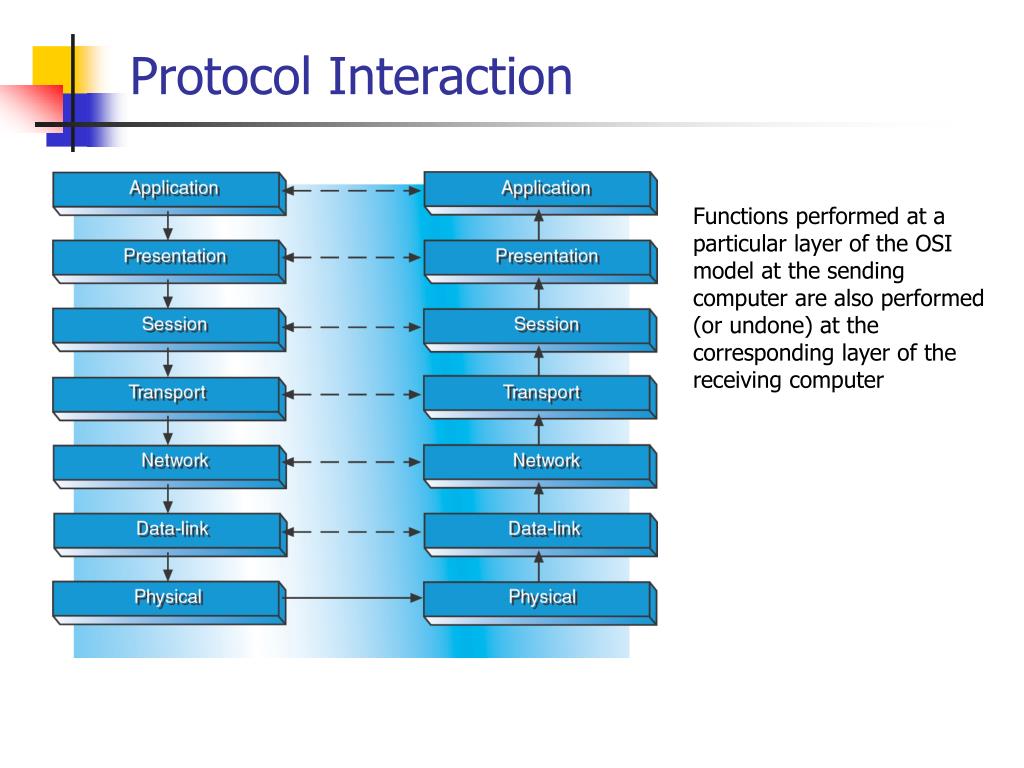 Protocol Interaction

Application
Presentation
Session
Transport
Network
Data-link
Physical

Application
Presentation
Session
Transport
Network
Data-link
Physical

Functions performed at a particular layer of the OSI model at the sending computer are also performed (or undone) at the corresponding layer of the receiving computer